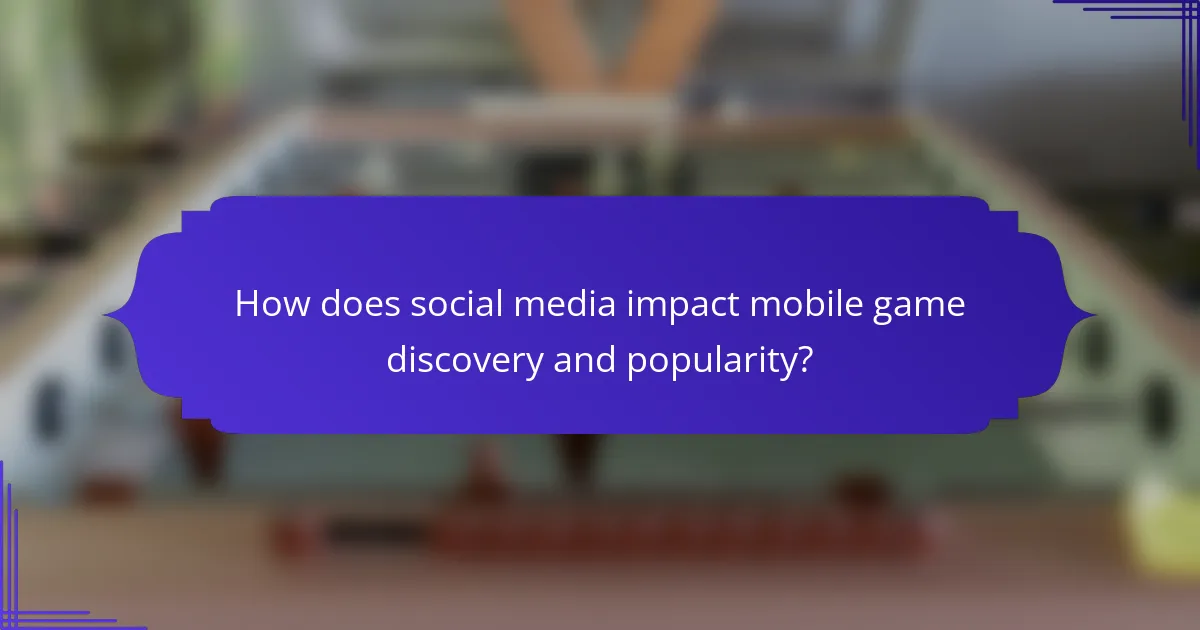 How does social media impact mobile game discovery and popularity?